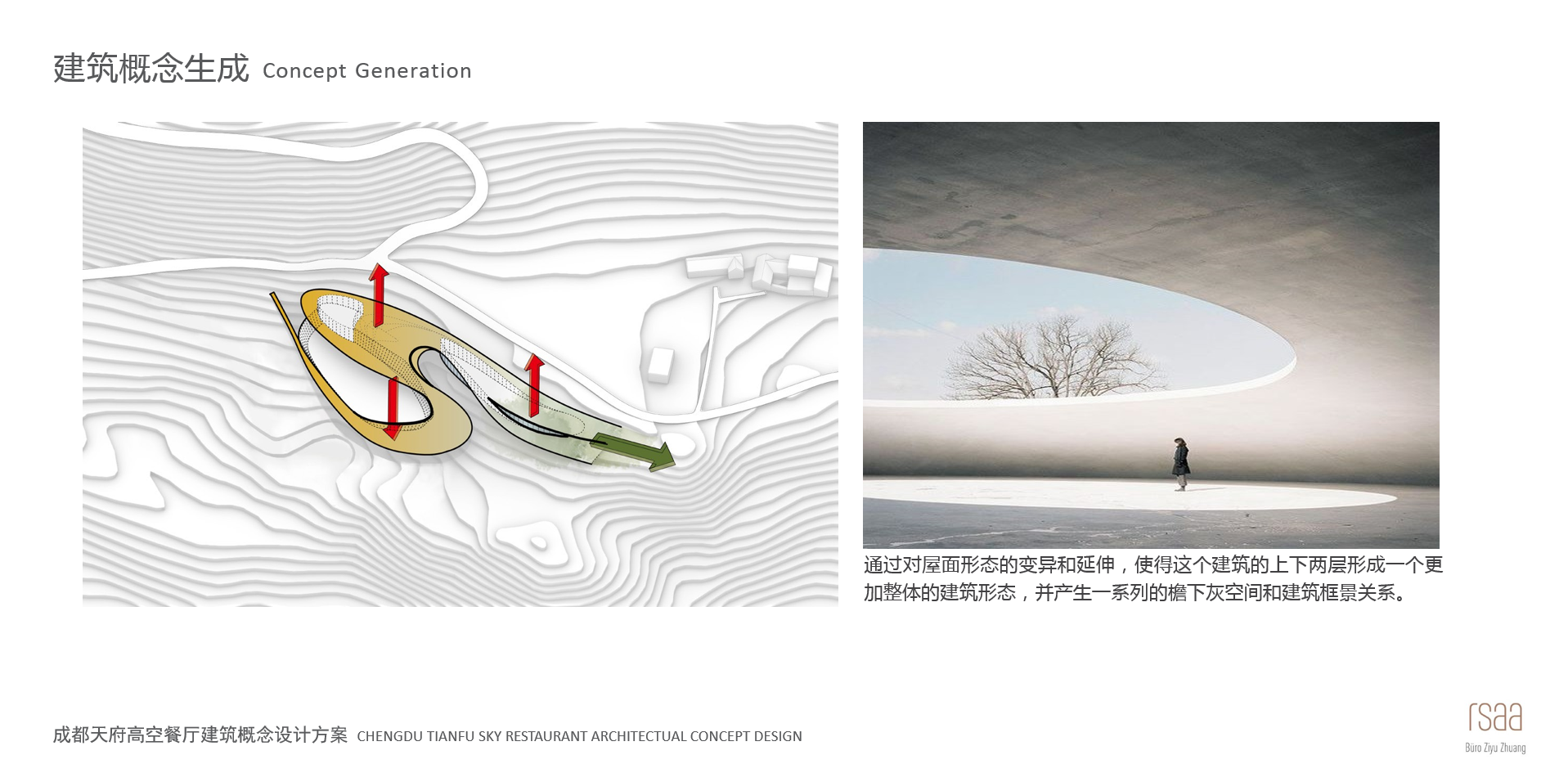 建筑概念生成 Concept Generation

通过对屋面形态的变异和延伸，使得这个建筑的上下两层形成一个更加整体的建筑形态，并产生一系列的檐下灰空间和建筑框景关系。

成都天府高空餐厅建筑概念设计方案 CHENGDU TIANFU SKY RESTAURANT ARCHITECTUAL CONCEPT DESIGN

rsaa
Büro Ziyu Zhuang